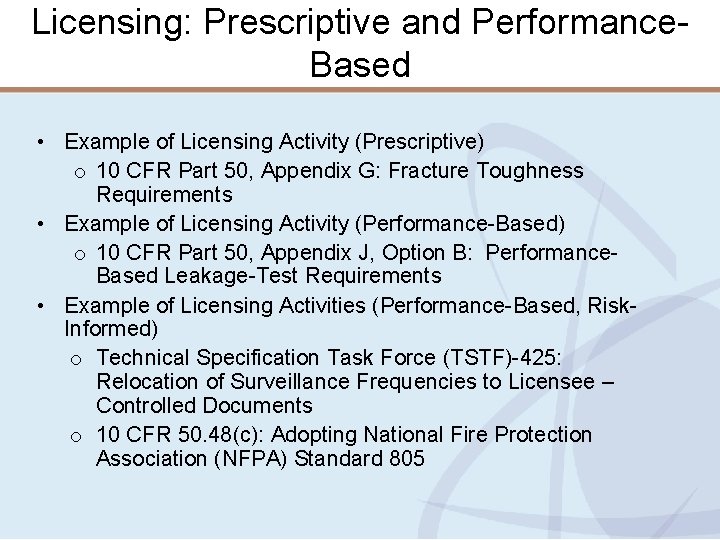 Licensing: Prescriptive and Performance-Based

• Example of Licensing Activity (Prescriptive)
  o 10 CFR Part 50, Appendix G: Fracture Toughness Requirements
• Example of Licensing Activity (Performance-Based)
  o 10 CFR Part 50, Appendix J, Option B: Performance-Based Leakage-Test Requirements
• Example of Licensing Activities (Performance-Based, Risk-Informed)
  o Technical Specification Task Force (TSTF)-425: Relocation of Surveillance Frequencies to Licensee – Controlled Documents
  o 10 CFR 50.48(c): Adopting National Fire Protection Association (NFPA) Standard 805